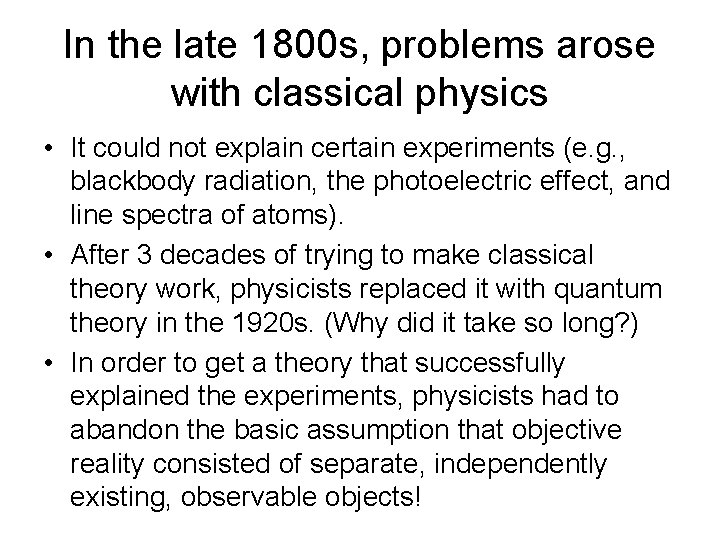 In the late 1800s, problems arose with classical physics

• It could not explain certain experiments (e.g., blackbody radiation, the photoelectric effect, and line spectra of atoms).
• After 3 decades of trying to make classical theory work, physicists replaced it with quantum theory in the 1920s. (Why did it take so long?)
• In order to get a theory that successfully explained the experiments, physicists had to abandon the basic assumption that objective reality consisted of separate, independently existing, observable objects!